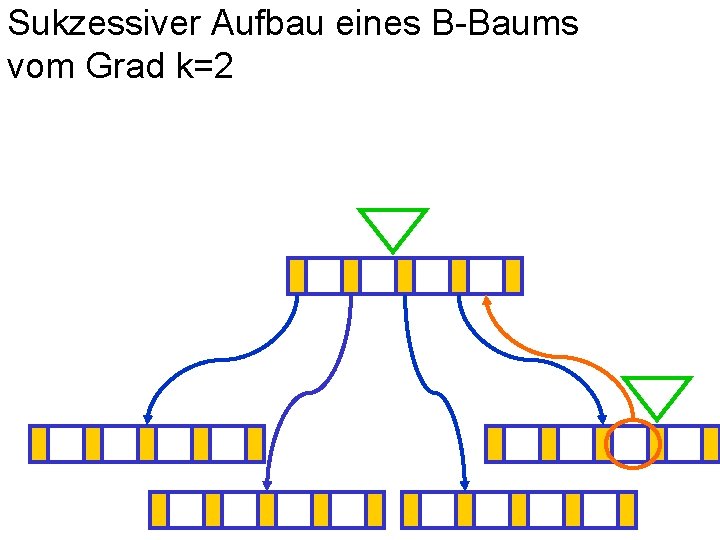 Sukzessiver Aufbau eines B-Baums vom Grad k=2